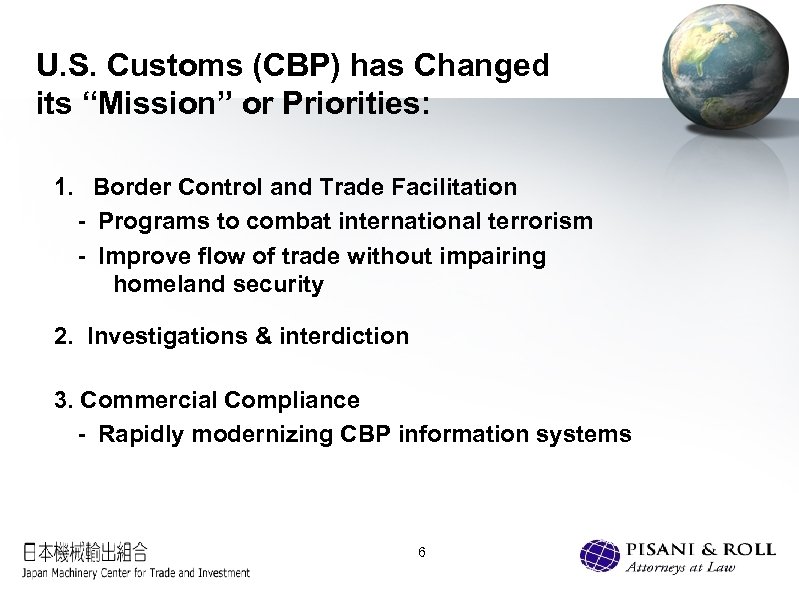 U.S. Customs (CBP) has Changed its “Mission” or Priorities:

1. Border Control and Trade Facilitation
- Programs to combat international terrorism
- Improve flow of trade without impairing homeland security

2. Investigations & interdiction

3. Commercial Compliance
- Rapidly modernizing CBP information systems

日本機械輸出組合
Japan Machinery Center for Trade and Investment

6

PISANI & ROLL
Attorneys at Law